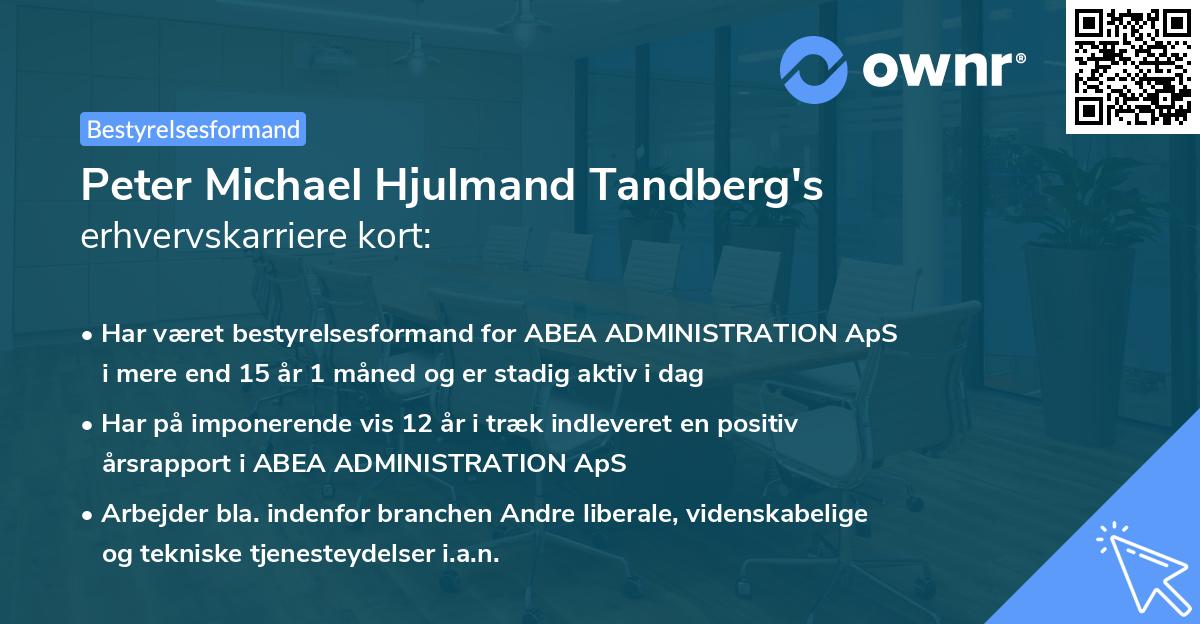 ownr®

Bestyrelsesformand

Peter Michael Hjulmand Tandberg's
erhvervskarriere kort:

• Har været bestyrelsesformand for ABEA ADMINISTRATION ApS i mere end 15 år 1 måned og er stadig aktiv i dag

• Har på imponerende vis 12 år i træk indleveret en positiv årsrapport i ABEA ADMINISTRATION ApS

• Arbejder bla. indenfor branchen Andre liberale, videnskabelige og tekniske tjenesteydelser i.a.n.